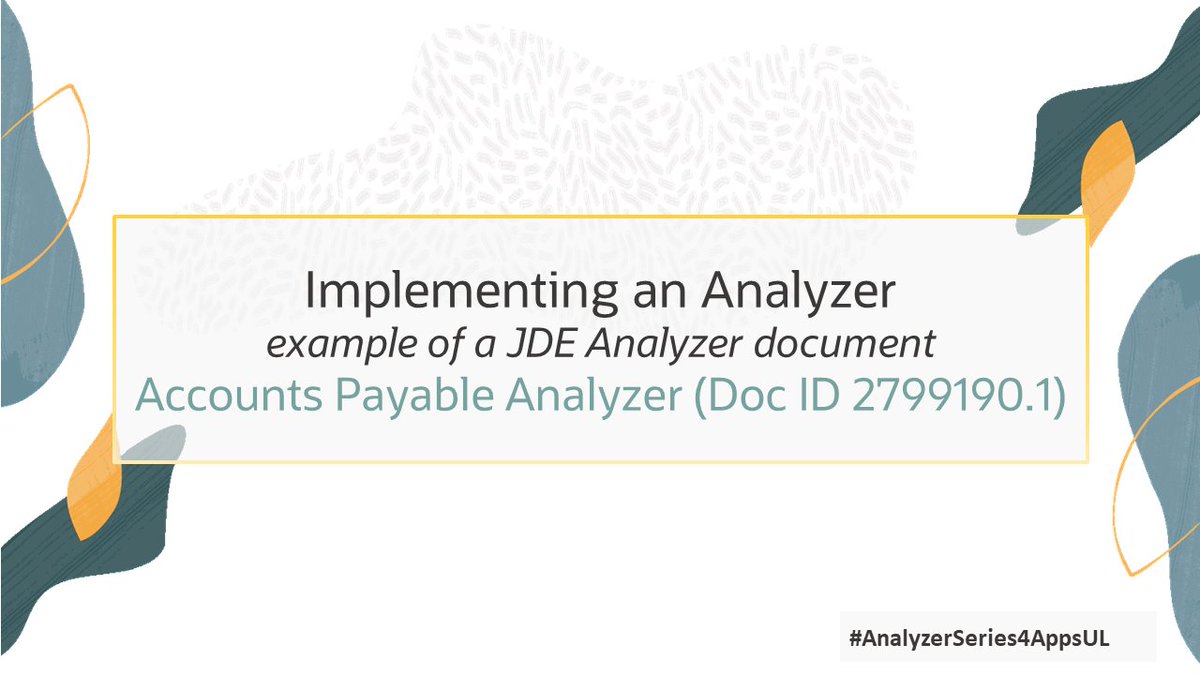 Implementing an Analyzer
example of a JDE Analyzer document
Accounts Payable Analyzer (Doc ID 2799190.1)

#AnalyzerSeries4AppsUL